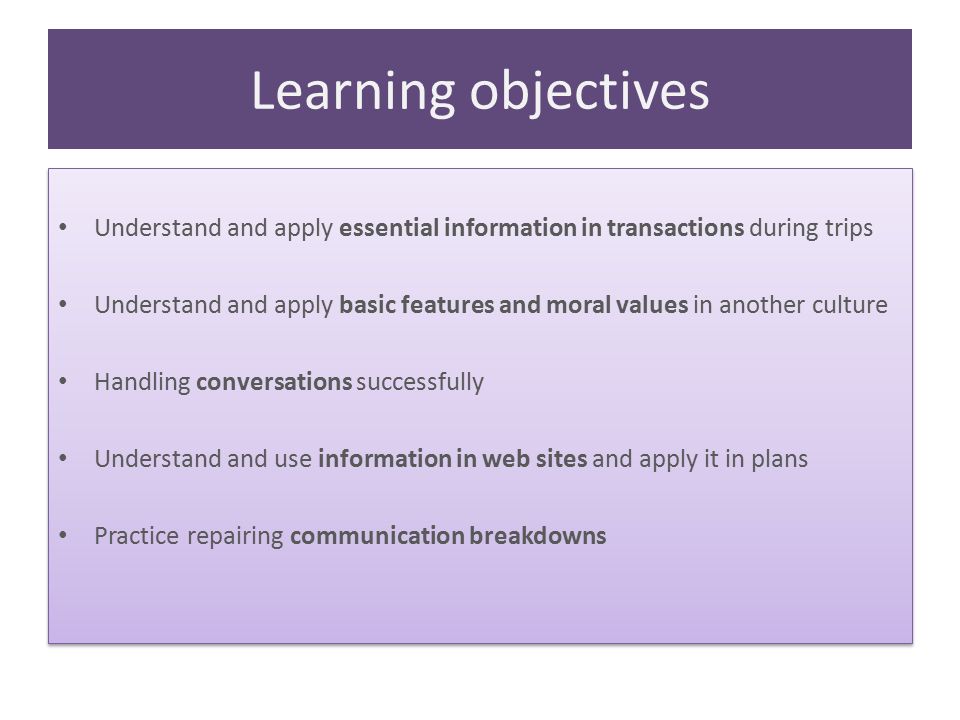 Learning objectives

• Understand and apply essential information in transactions during trips

• Understand and apply basic features and moral values in another culture

• Handling conversations successfully

• Understand and use information in web sites and apply it in plans

• Practice repairing communication breakdowns